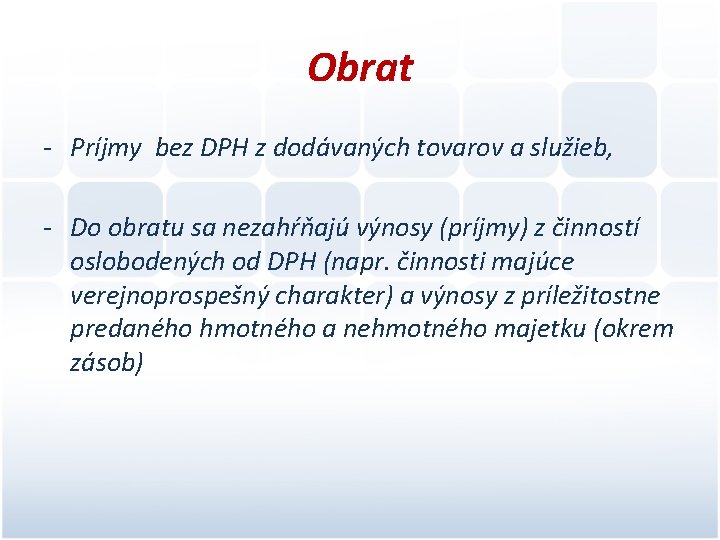 Obrat

- Príjmy bez DPH z dodávaných tovarov a služieb,

- Do obratu sa nezahŕňajú výnosy (príjmy) z činností oslobodených od DPH (napr. činnosti majúce verejnoprospešný charakter) a výnosy z príležitostne predaného hmotného a nehmotného majetku (okrem zásob)